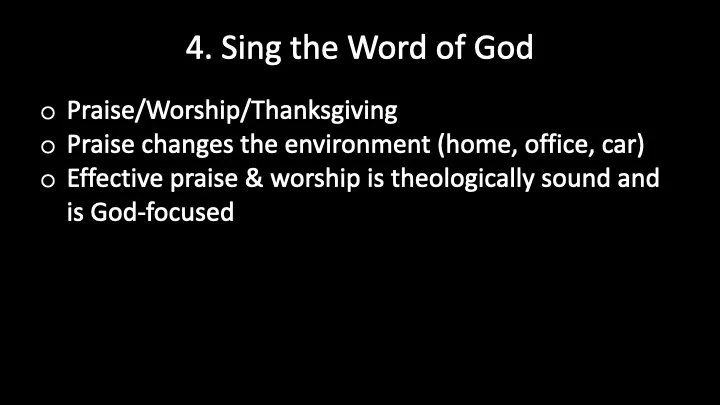 4. Sing the Word of God

o Praise/Worship/Thanksgiving
o Praise changes the environment (home, office, car)
o Effective praise & worship is theologically sound and is God-focused